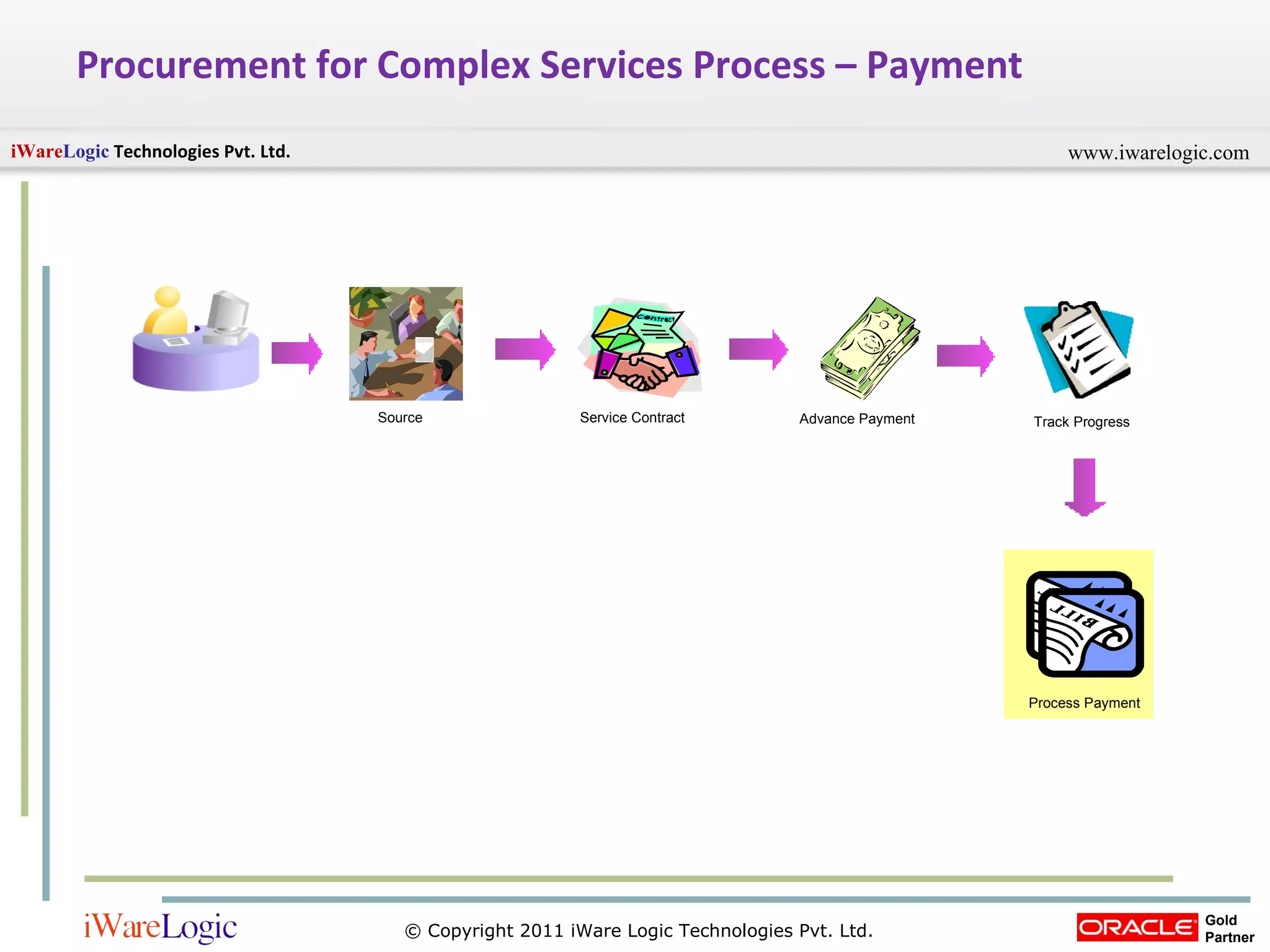 Procurement for Complex Services Process – Payment

iWareLogic Technologies Pvt. Ltd.

www.iwarelogic.com

Source

Contract

Service Contract

Advance Payment

Track Progress

BILL

Process Payment

iWareLogic

© Copyright 2011 iWare Logic Technologies Pvt. Ltd.

ORACLE Gold Partner